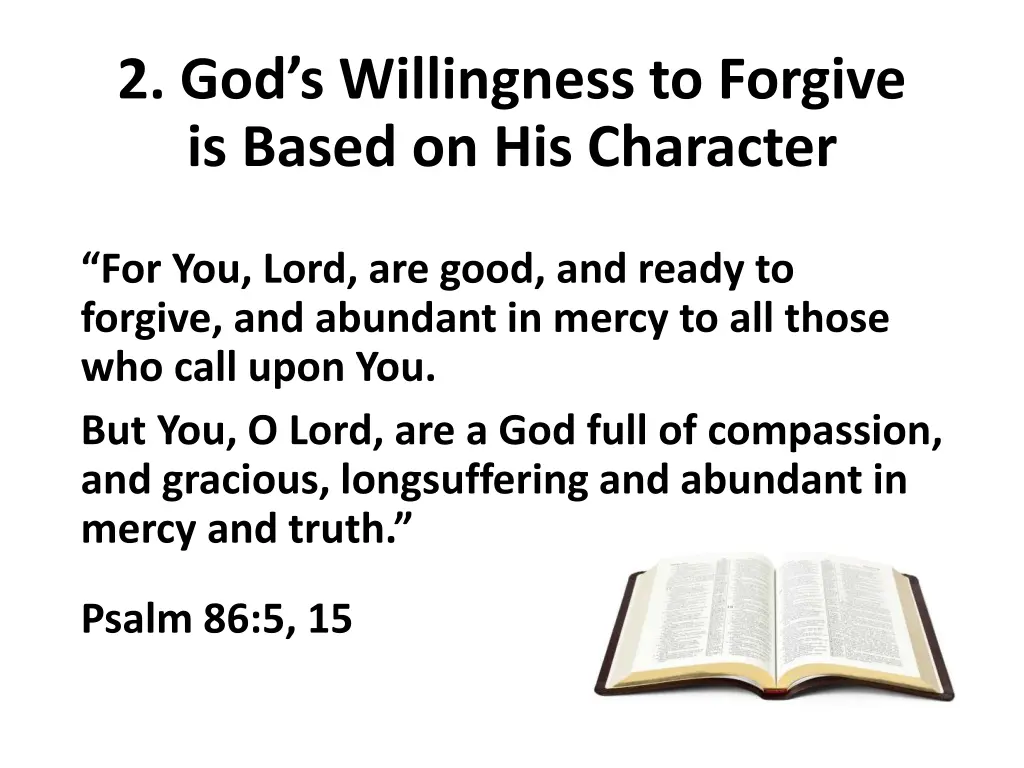 2. God’s Willingness to Forgive is Based on His Character

“For You, Lord, are good, and ready to forgive, and abundant in mercy to all those who call upon You.

But You, O Lord, are a God full of compassion, and gracious, longsuffering and abundant in mercy and truth.”

Psalm 86:5, 15